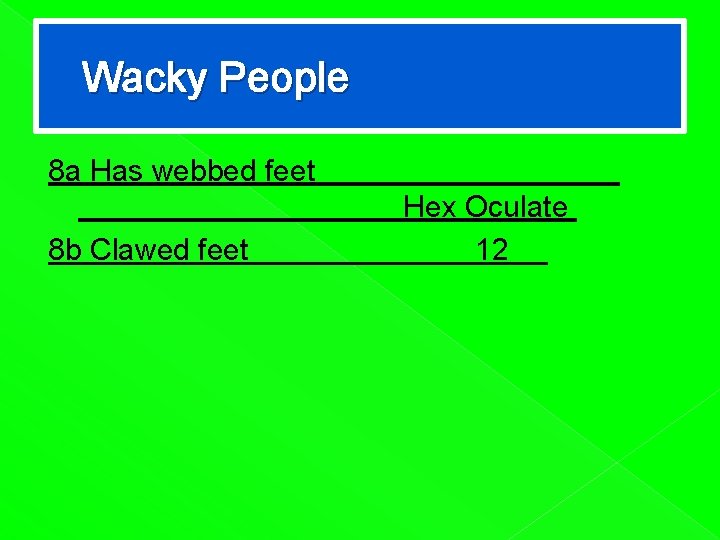 Wacky People

8a Has webbed feet Hex Oculate

8b Clawed feet 12